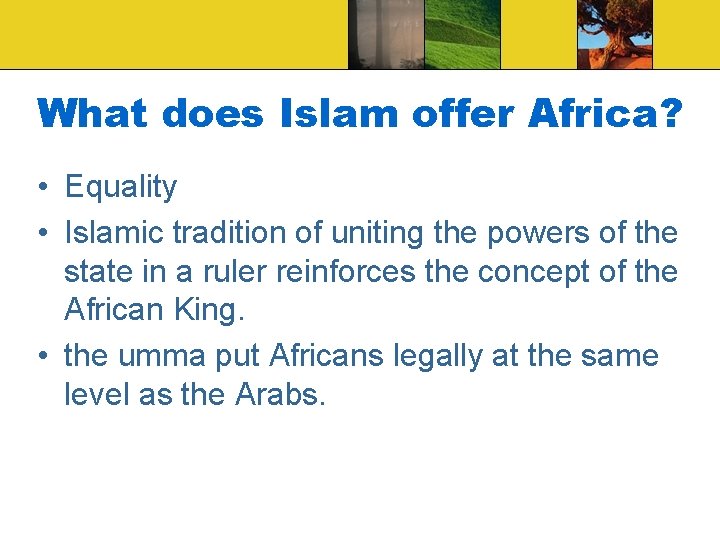 What does Islam offer Africa?

• Equality
• Islamic tradition of uniting the powers of the state in a ruler reinforces the concept of the African King.
• the umma put Africans legally at the same level as the Arabs.